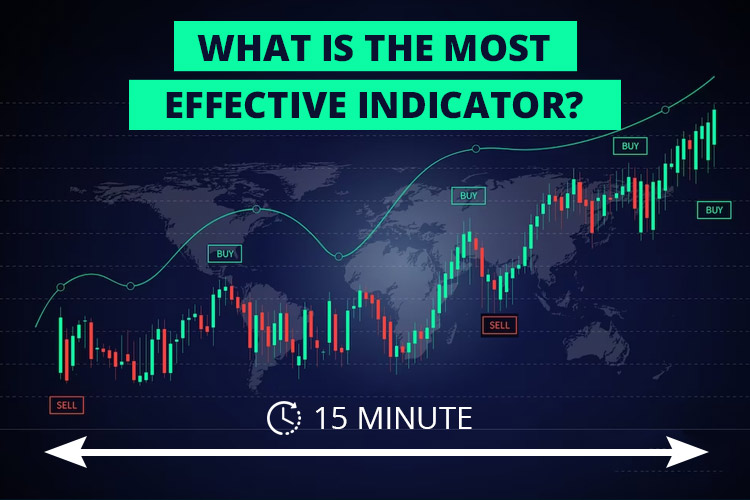 WHAT IS THE MOST EFFECTIVE INDICATOR?

BUY

BUY

BUY

BUY

SELL

SELL

15 MINUTE